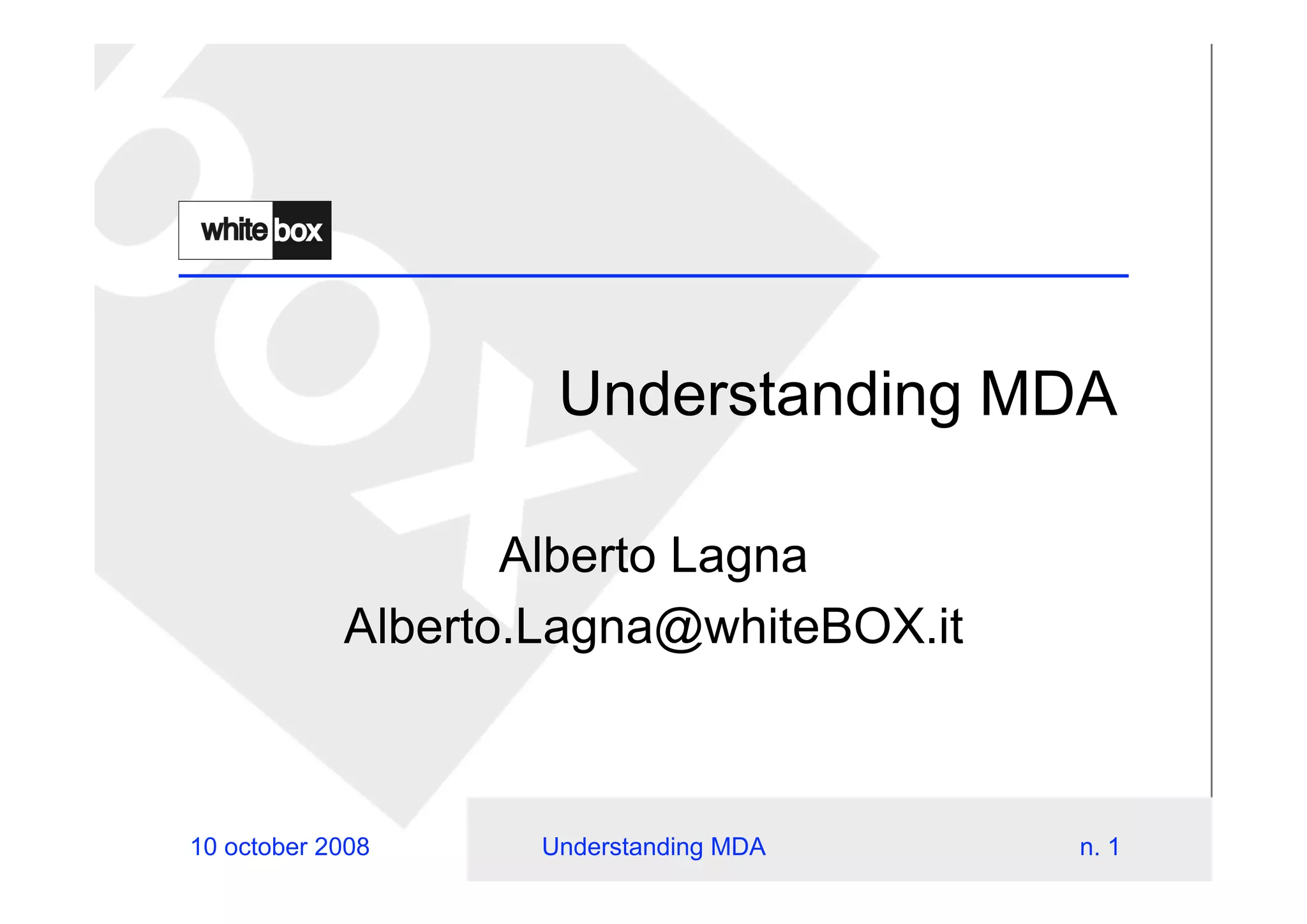 white box

Understanding MDA

Alberto Lagna
Alberto.Lagna@whiteBOX.it

10 october 2008 Understanding MDA n. 1